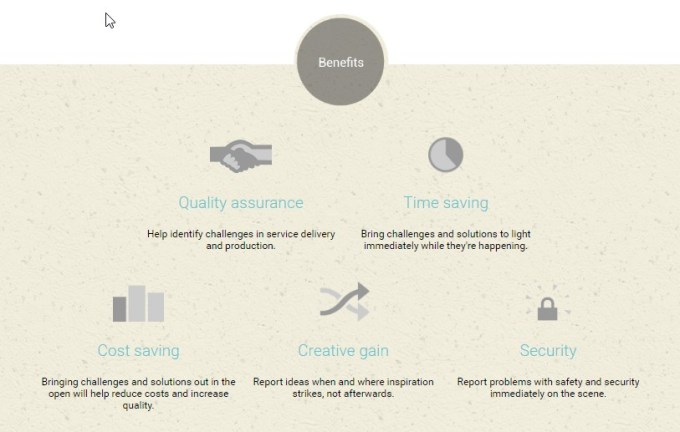 Benefits

Quality assurance

Help identify challenges in service delivery and production.

Time saving

Bring challenges and solutions to light immediately while they're happening.

Cost saving

Bringing challenges and solutions out in the open will help reduce costs and increase quality.

Creative gain

Report ideas when and where inspiration strikes, not afterwards.

Security

Report problems with safety and security immediately on the scene.